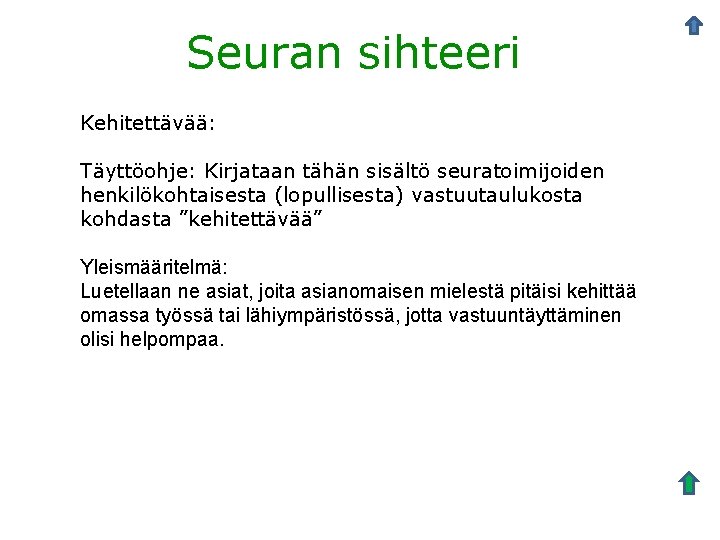 Seuran sihteeri

Kehitettävää:

Täyttöohje: Kirjataan tähän sisältö seuratoimijoiden henkilökohtaisesta (lopullisesta) vastuutaulukosta kohdasta ”kehitettävää”

Yleismääritelmä:
Luetellaan ne asiat, joita asianomaisen mielestä pitäisi kehittää omassa työssä tai lähiympäristössä, jotta vastuuntäyttäminen olisi helpompaa.